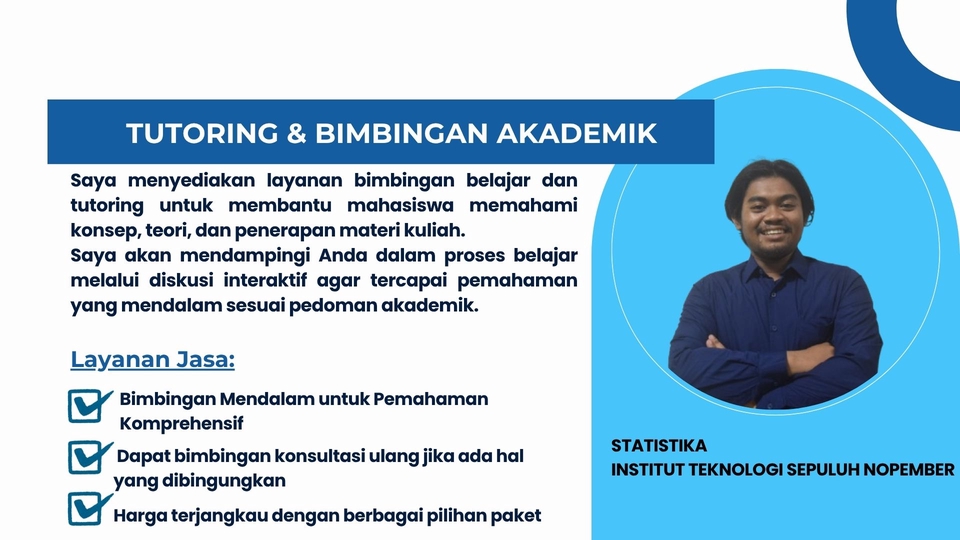 TUTORING & BIMBINGAN AKADEMIK

Saya menyediakan layanan bimbingan belajar dan tutoring untuk membantu mahasiswa memahami konsep, teori, dan penerapan materi kuliah.
Saya akan mendampingi Anda dalam proses belajar melalui diskusi interaktif agar tercapai pemahaman yang mendalam sesuai pedoman akademik.

Layanan Jasa:

Bimbingan Mendalam untuk Pemahaman Komprehensif

Dapat bimbingan konsultasi ulang jika ada hal yang dibingungkan

Harga terjangkau dengan berbagai pilihan paket

STATISTIKA
INSTITUT TEKNOLOGI SEPULUH NOPEMBER